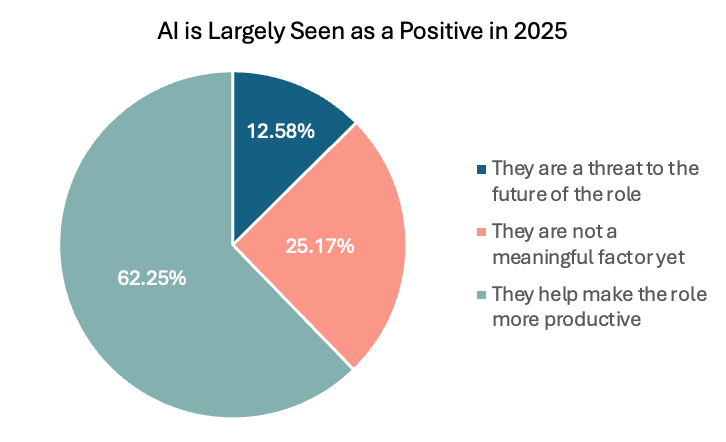 AI is Largely Seen as a Positive in 2025

12.58%

25.17%

62.25%

They are a threat to the future of the role

They are not a meaningful factor yet

They help make the role more productive